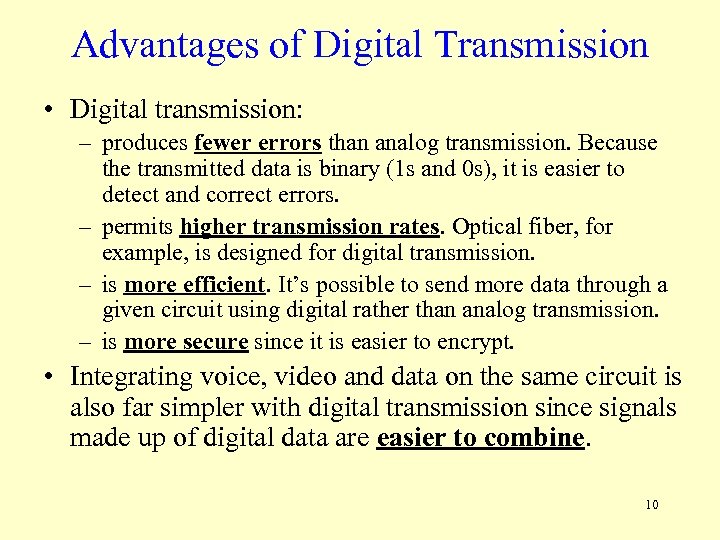 Advantages of Digital Transmission

• Digital transmission:

– produces fewer errors than analog transmission. Because the transmitted data is binary (1s and 0s), it is easier to detect and correct errors.

– permits higher transmission rates. Optical fiber, for example, is designed for digital transmission.

– is more efficient. It's possible to send more data through a given circuit using digital rather than analog transmission.

– is more secure since it is easier to encrypt.

• Integrating voice, video and data on the same circuit is also far simpler with digital transmission since signals made up of digital data are easier to combine.

10